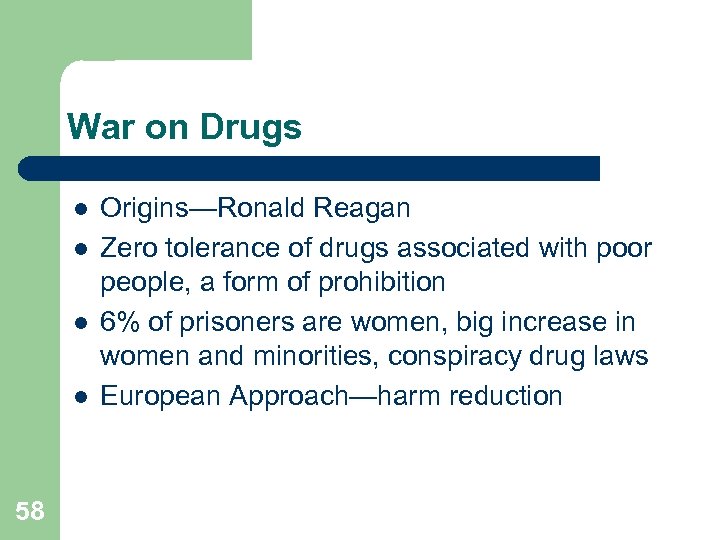 War on Drugs

- Origins—Ronald Reagan
- Zero tolerance of drugs associated with poor people, a form of prohibition
- 6% of prisoners are women, big increase in women and minorities, conspiracy drug laws
- European Approach—harm reduction

58